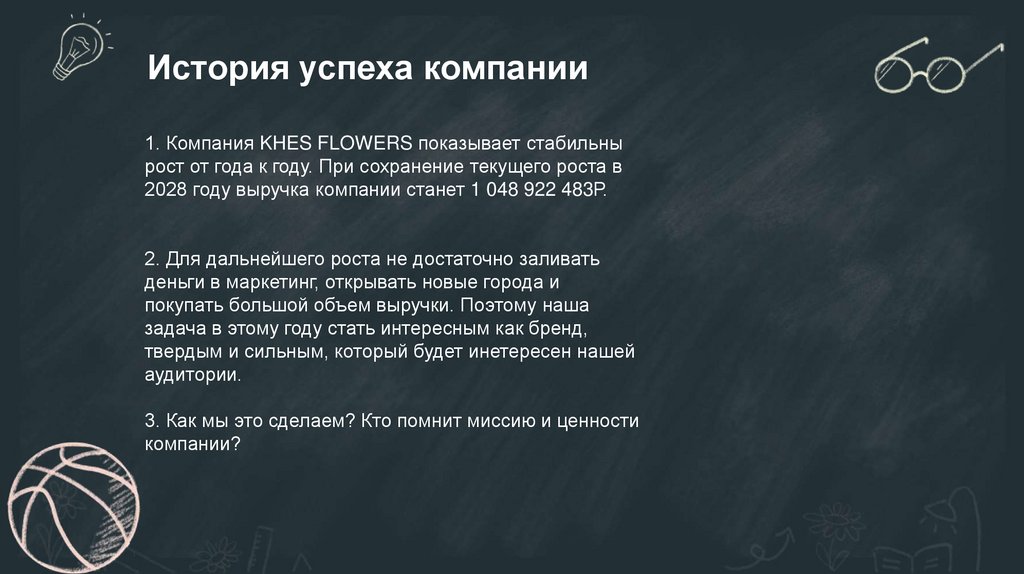 История успеха компании

1. Компания KHES FLOWERS показывает стабильны рост от года к году. При сохранение текущего роста в 2028 году выручка компании станет 1 048 922 483Р.

2. Для дальнейшего роста не достаточно заливать деньги в маркетинг, открывать новые города и покупать большой объем выручки. Поэтому наша задача в этому году стать интересным как бренд, твердым и сильным, который будет инетересен нашей аудитории.

3. Как мы это сделаем? Кто помнит миссию и ценности компании?